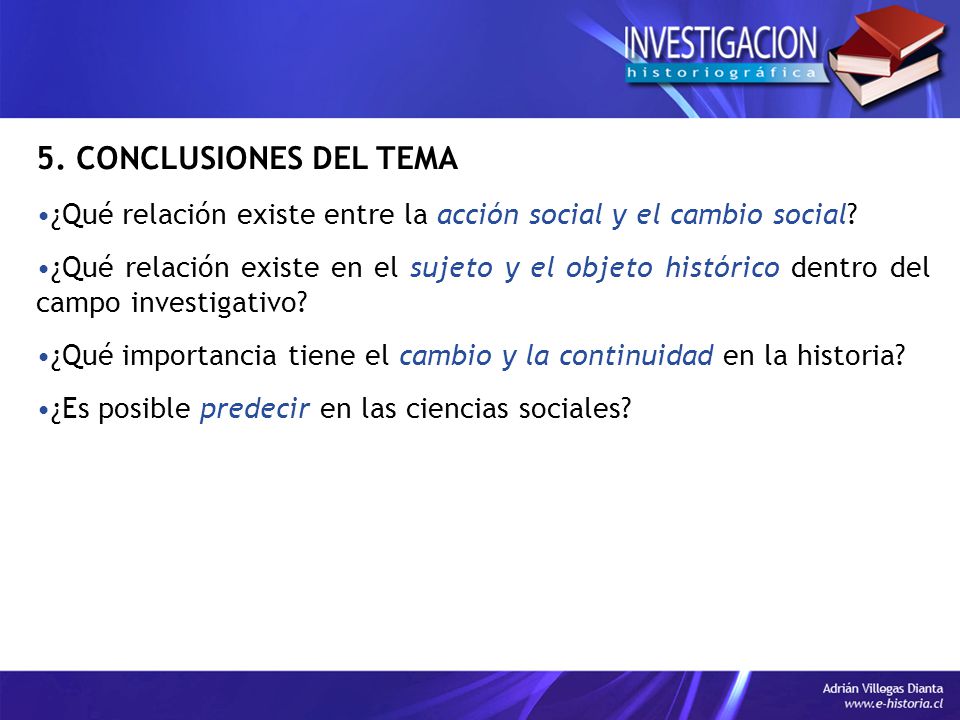 INVESTIGACION
historiográfica

5. CONCLUSIONES DEL TEMA

•¿Qué relación existe entre la acción social y el cambio social?

•¿Qué relación existe en el sujeto y el objeto histórico dentro del campo investigativo?

•¿Qué importancia tiene el cambio y la continuidad en la historia?

•¿Es posible predecir en las ciencias sociales?

Adrián Villegas Dianta
www.e-historia.cl